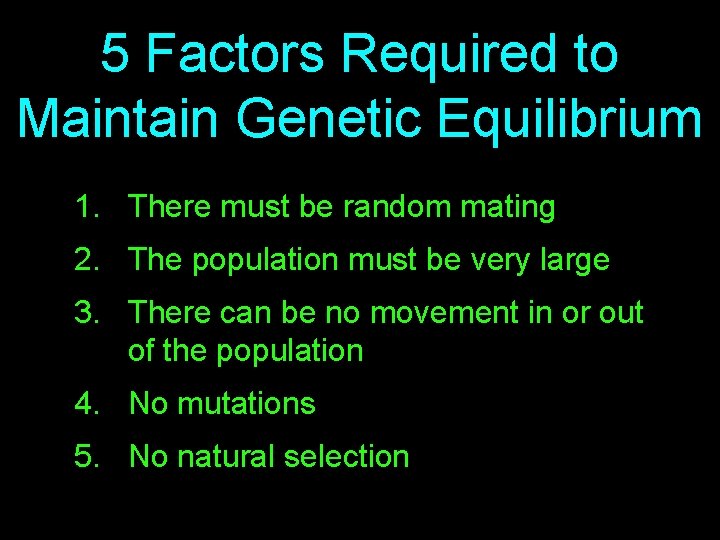 5 Factors Required to Maintain Genetic Equilibrium

1. There must be random mating
2. The population must be very large
3. There can be no movement in or out of the population
4. No mutations
5. No natural selection